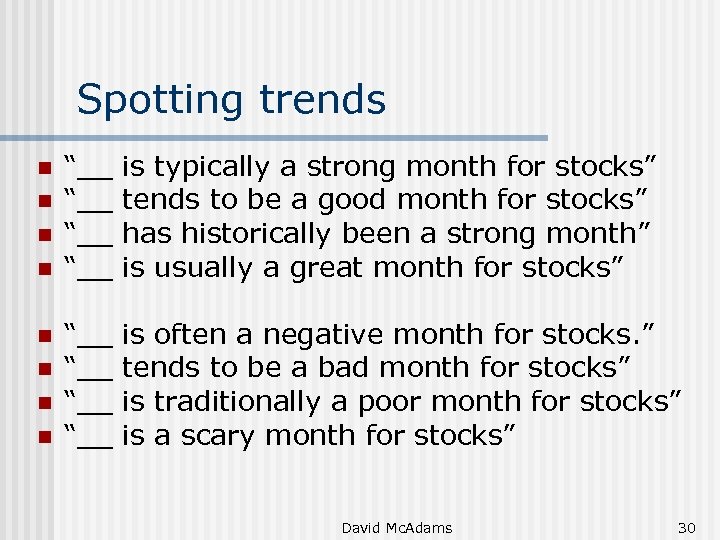 Spotting trends

- “__ is typically a strong month for stocks”
- “__ tends to be a good month for stocks”
- “__ has historically been a strong month”
- “__ is usually a great month for stocks”

- “__ is often a negative month for stocks.”
- “__ tends to be a bad month for stocks”
- “__ is traditionally a poor month for stocks”
- “__ is a scary month for stocks”

David McAdams

30